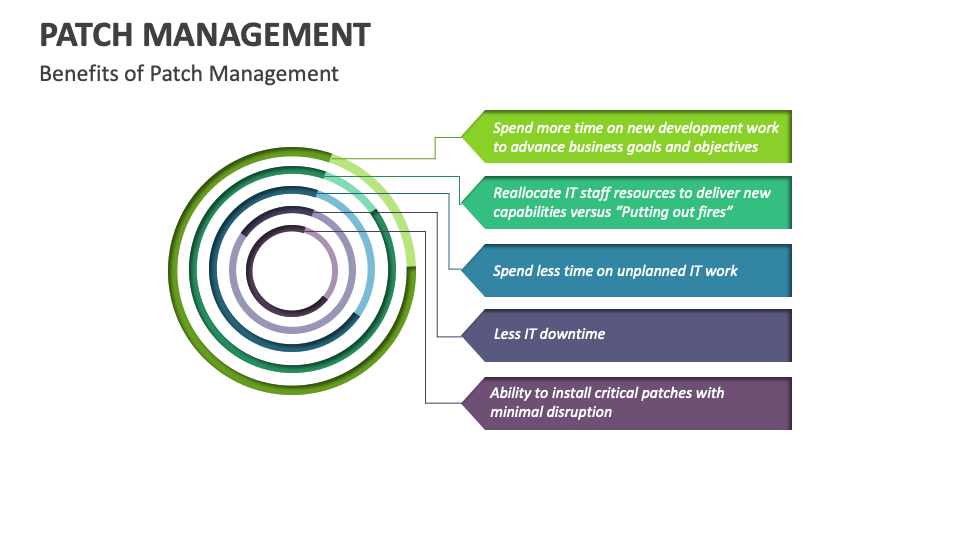 PATCH MANAGEMENT

Benefits of Patch Management

Spend more time on new development work to advance business goals and objectives

Reallocate IT staff resources to deliver new capabilities versus “Putting out fires”

Spend less time on unplanned IT work

Less IT downtime

Ability to install critical patches with minimal disruption